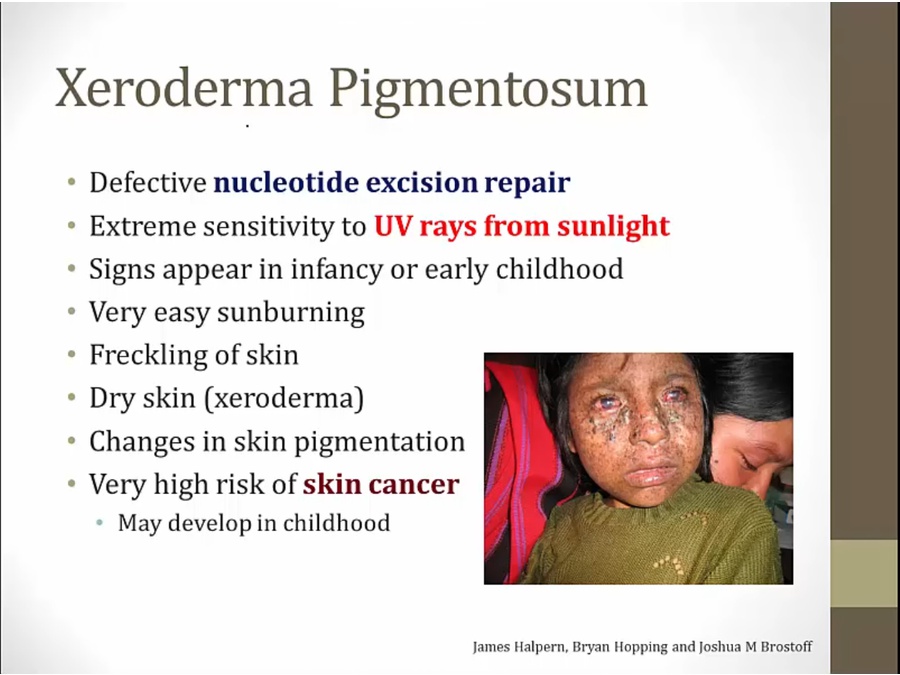 Xeroderma Pigmentosum

• Defective nucleotide excision repair
• Extreme sensitivity to UV rays from sunlight
• Signs appear in infancy or early childhood
• Very easy sunburning
• Freckling of skin
• Dry skin (xeroderma)
• Changes in skin pigmentation
• Very high risk of skin cancer
 • May develop in childhood

James Halpern, Bryan Hopping and Joshua M Brostoff